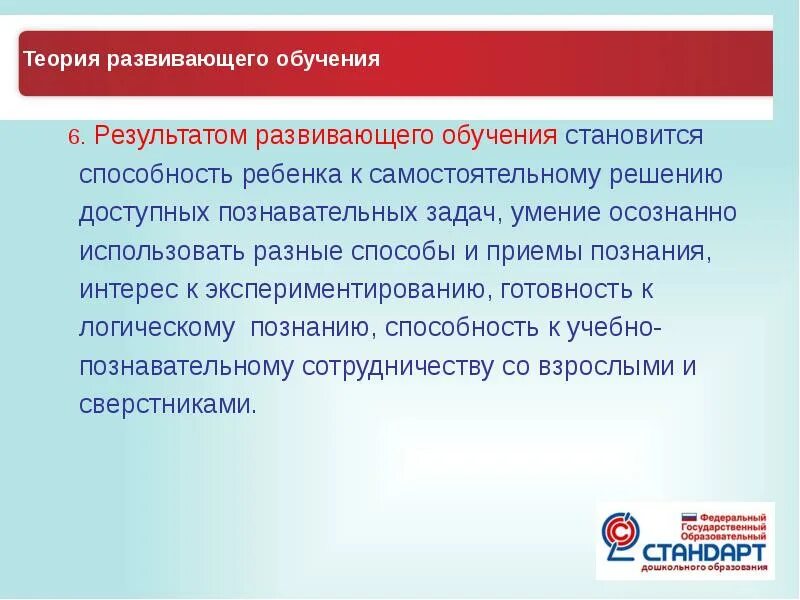 Теория развивающего обучения

6. Результатом развивающего обучения становится способность ребенка к самостоятельному решению доступных познавательных задач, умение осознанно использовать разные способы и приемы познания, интерес к экспериментированию, готовность к логическому познанию, способность к учебно-познавательному сотрудничеству со взрослыми и сверстниками.

Федеральный Государственный Образовательный СТАНДАРТ дошкольного образования